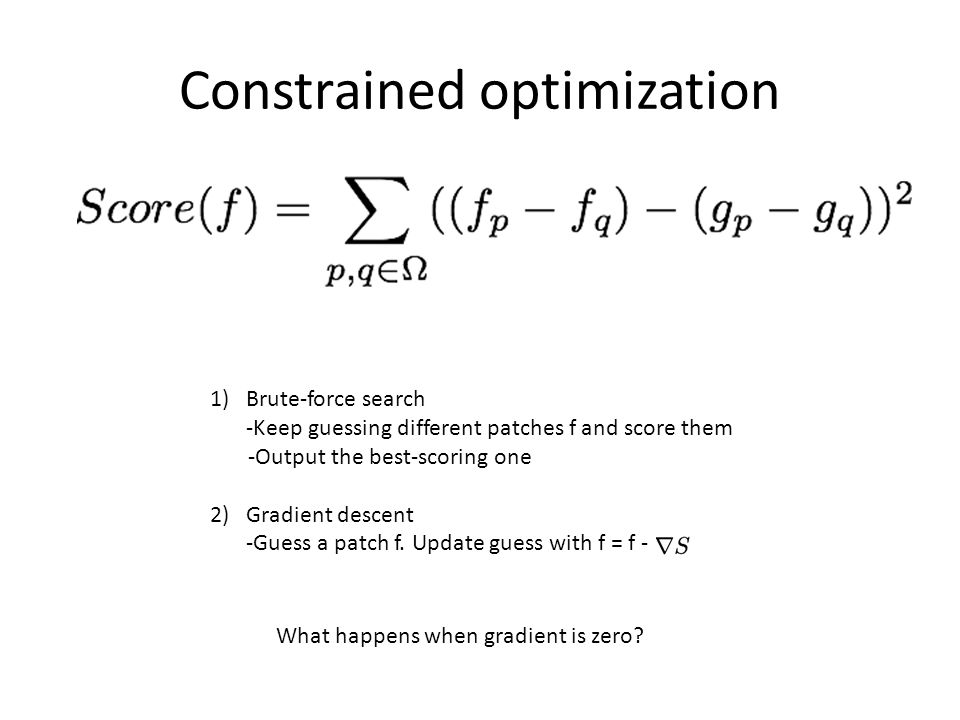 Constrained optimization

$Score(f) = \sum_{p,q \in \Omega} ((f_p - f_q) - (g_p - g_q))^2$

1) Brute-force search
-Keep guessing different patches f and score them
-Output the best-scoring one

2) Gradient descent
-Guess a patch f. Update guess with f = f - $\nabla S$

What happens when gradient is zero?